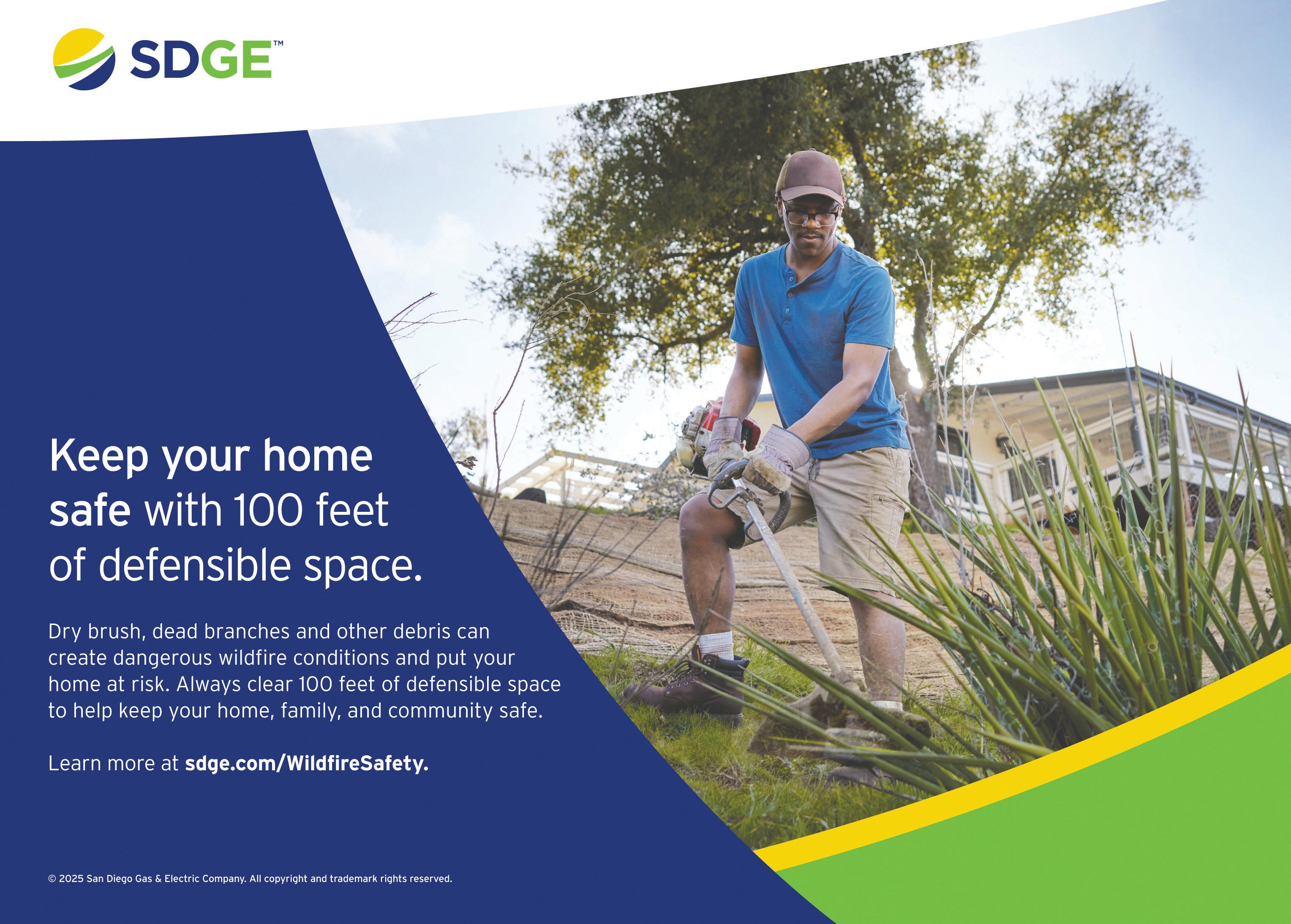 SDGE™

Keep your home safe with 100 feet of defensible space.

Dry brush, dead branches and other debris can create dangerous wildfire conditions and put your home at risk. Always clear 100 feet of defensible space to help keep your home, family, and community safe.

Learn more at sdge.com/WildfireSafety.

© 2025 San Diego Gas & Electric Company. All copyright and trademark rights reserved.